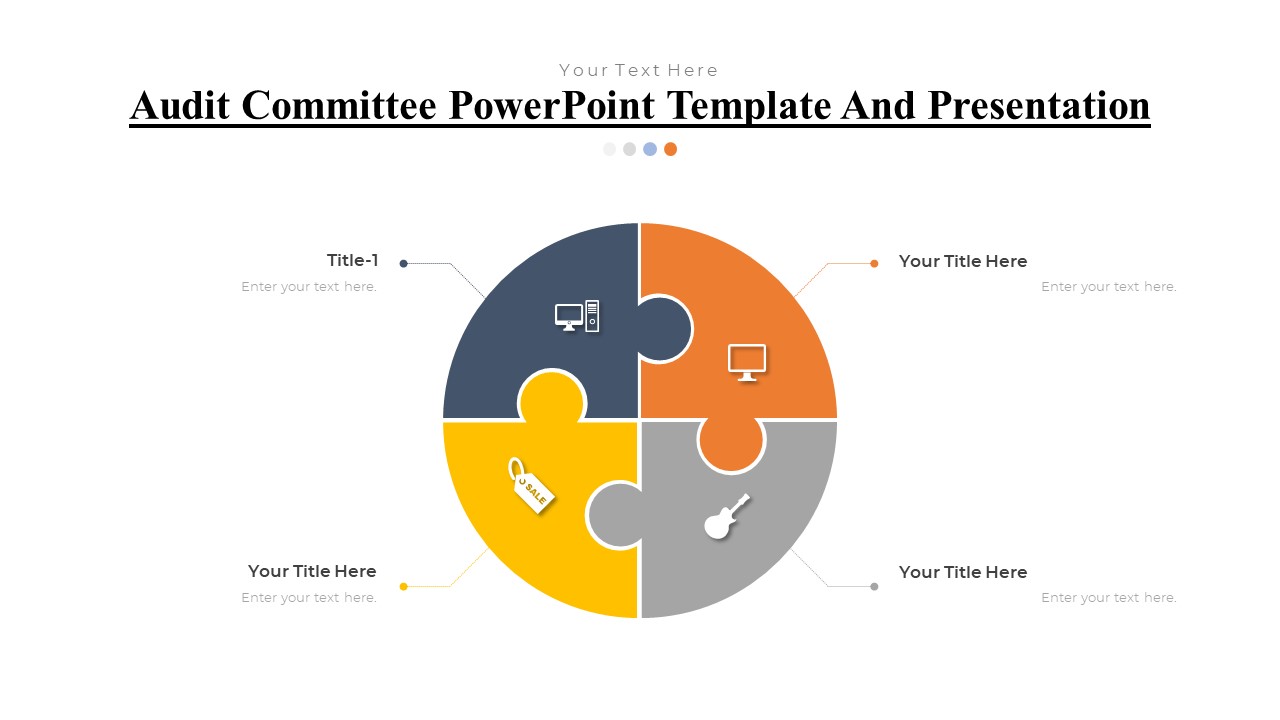 Your Text Here

Audit Committee PowerPoint Template And Presentation

Title-1

Enter your text here.

Your Title Here

Enter your text here.

SALE

Your Title Here

Enter your text here.

Your Title Here

Enter your text here.